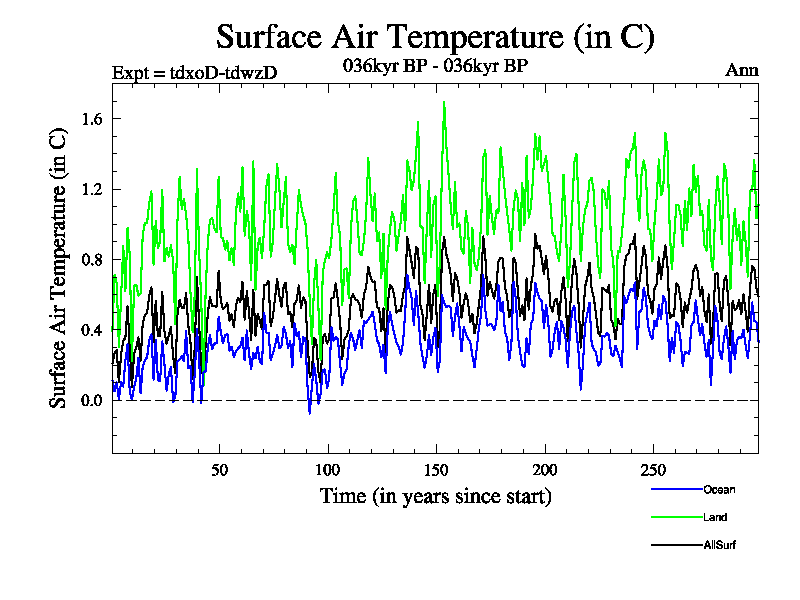 Surface Air Temperature (in C)

Expt = tdxoD-tdwzD

036kyr BP - 036kyr BP

Ann

Surface Air Temperature (in C)

1.6
1.2
0.8
0.4
0.0

50
100
150
200
250

Time (in years since start)

Ocean
Land
AllSurf